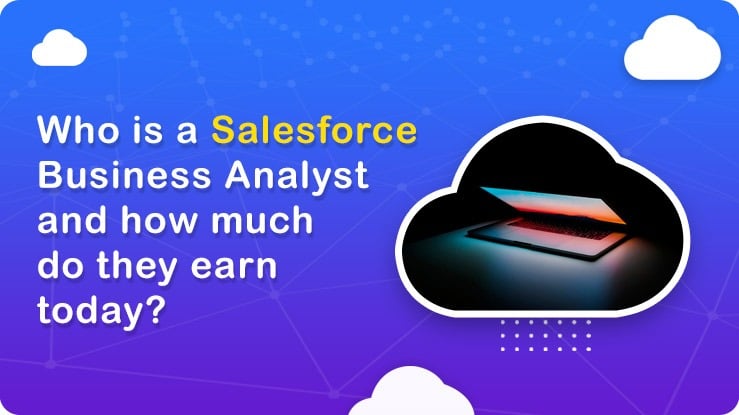 Who is a Salesforce Business Analyst and how much do they earn today?